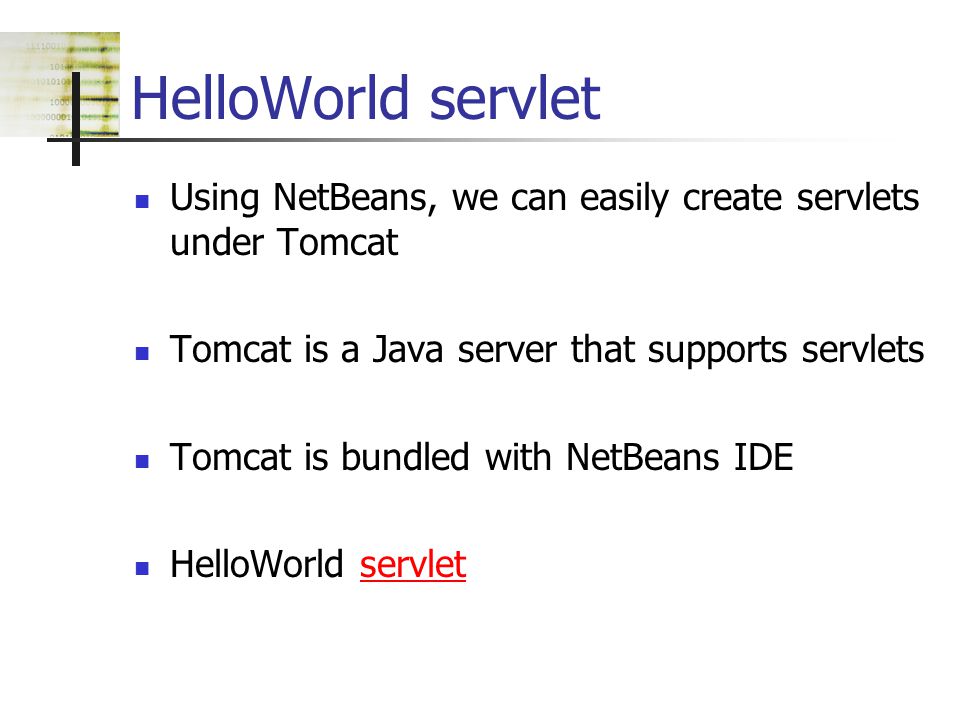 HelloWorld servlet

Using NetBeans, we can easily create servlets under Tomcat

Tomcat is a Java server that supports servlets

Tomcat is bundled with NetBeans IDE

HelloWorld servlet